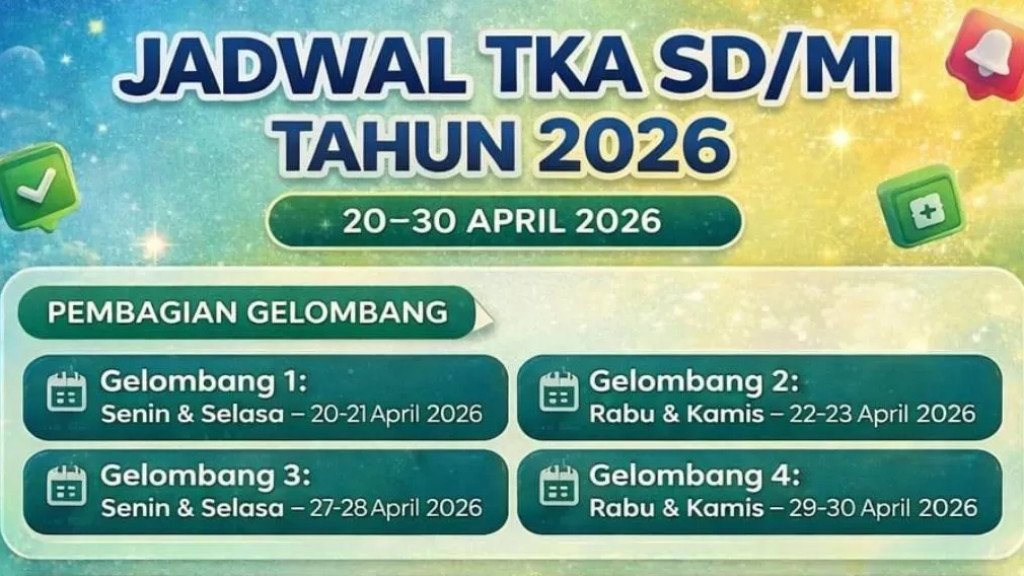 JADWAL TKA SD/MI
TAHUN 2026

20–30 APRIL 2026

PEMBAGIAN GELOMBANG

Gelombang 1:
Senin & Selasa – 20-21 April 2026

Gelombang 2:
Rabu & Kamis – 22-23 April 2026

Gelombang 3:
Senin & Selasa – 27-28 April 2026

Gelombang 4:
Rabu & Kamis – 29-30 April 2026